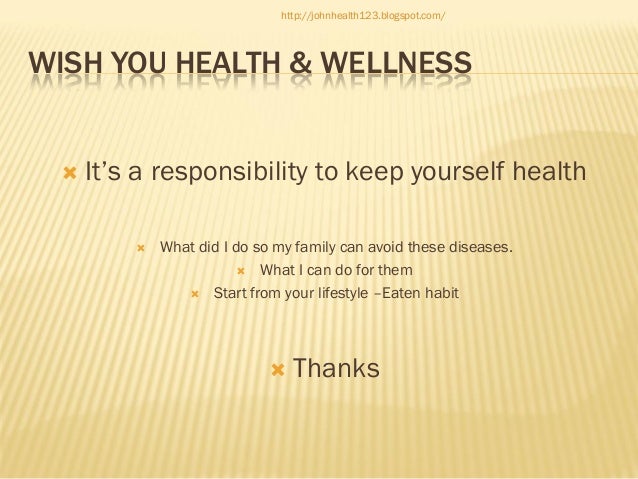 http://johnhealth123.blogspot.com/

WISH YOU HEALTH & WELLNESS

It’s a responsibility to keep yourself health

What did I do so my family can avoid these diseases.

What I can do for them

Start from your lifestyle –Eaten habit

Thanks